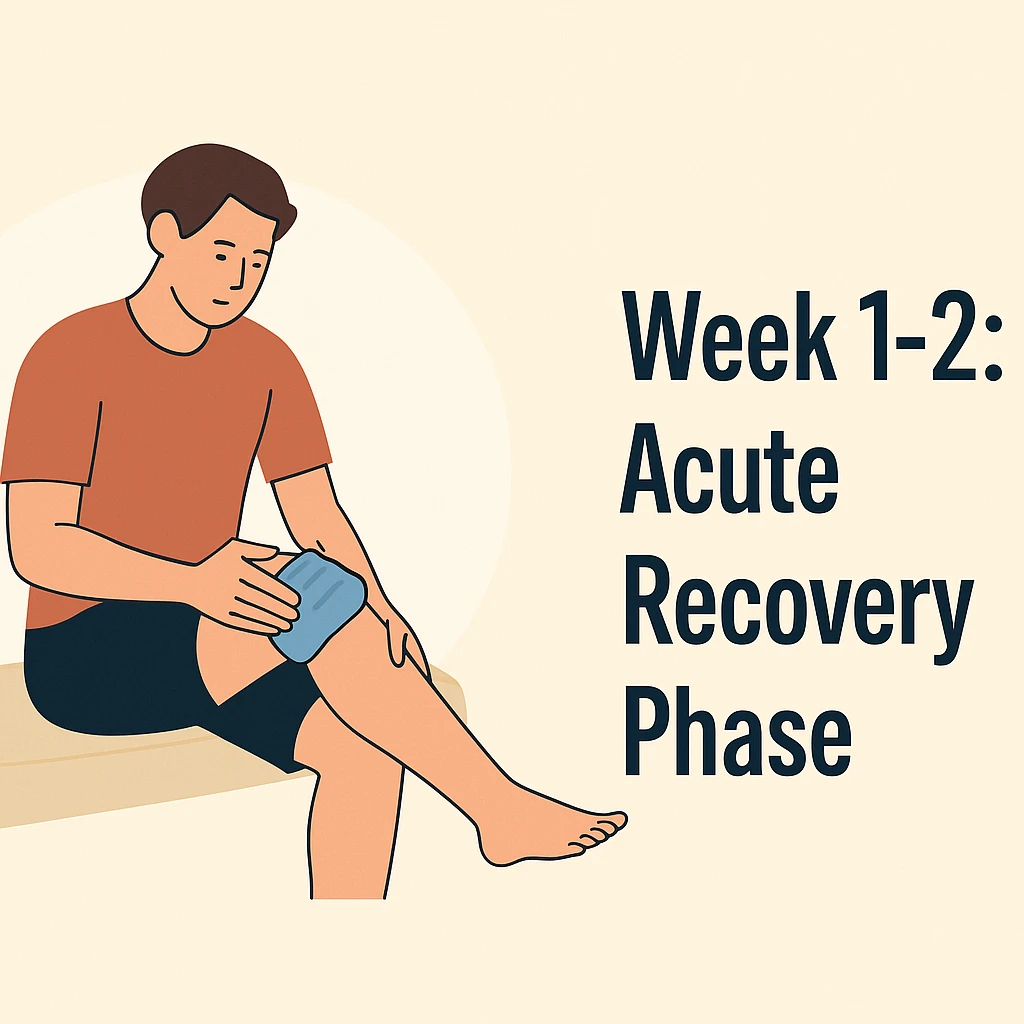 Week 1-2:
Acute
Recovery
Phase